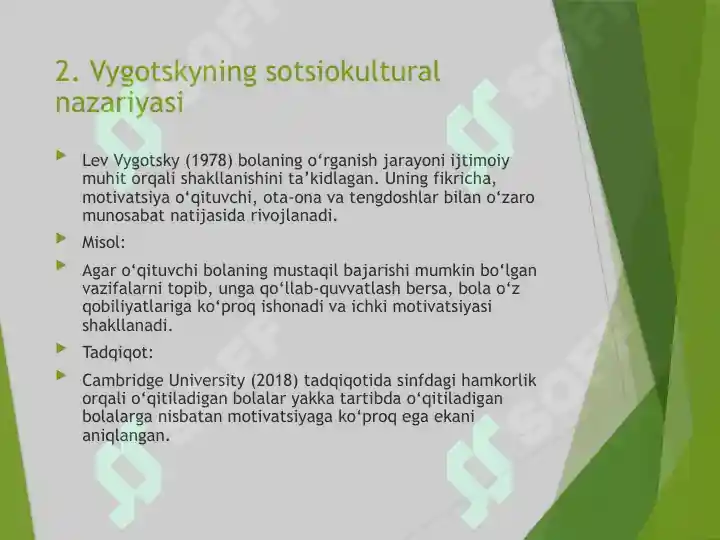 2. Vygotskyning sotsiokultural nazariyasi

Lev Vygotsky (1978) bolaning o‘rganish jarayoni ijtimoiy muhit orqali shakllanishini ta’kidlagan. Uning fikricha, motivatsiya o‘qituvchi, ota-ona va tengdoshlar bilan o‘zaro munosabat natijasida rivojlanadi.

Misol:

Agar o‘qituvchi bolaning mustaqil bajarishi mumkin bo‘lgan vazifalarni topib, unga qo‘llab-quvvatlash bersa, bola o‘z qobiliyatlariga ko‘proq ishonadi va ichki motivatsiyasi shakllanadi.

Tadqiqot:

Cambridge University (2018) tadqiqotida sinfdagi hamkorlik orqali o‘qitiladigan bolalar yakka tartibda o‘qitiladigan bolalarga nisbatan motivatsiyaga ko‘proq ega ekani aniqlangan.

SOFF